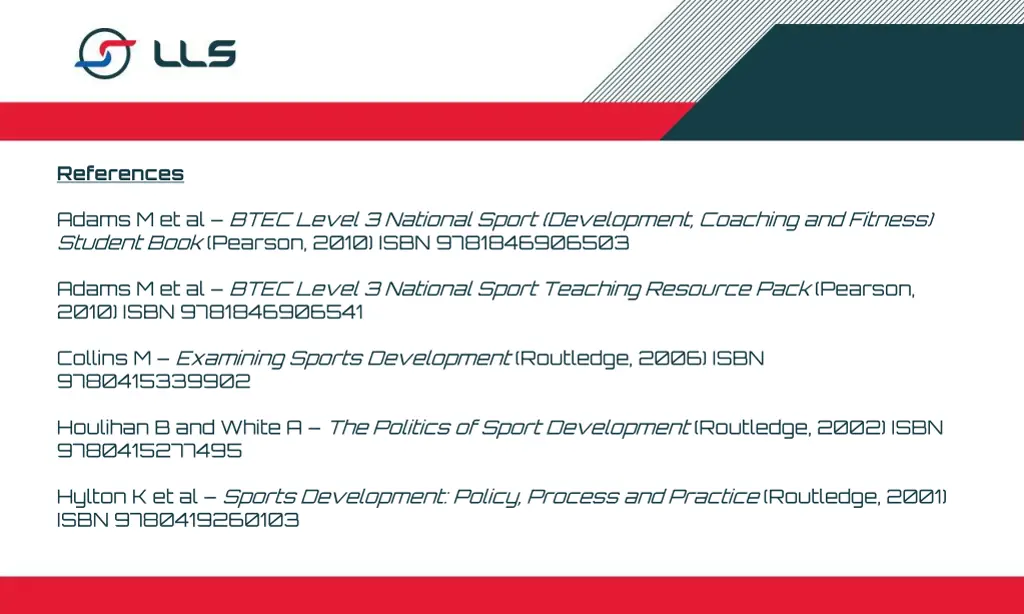 LLS

References

Adams M et al – BTEC Level 3 National Sport (Development, Coaching and Fitness) Student Book (Pearson, 2010) ISBN 9781846906503

Adams M et al – BTEC Level 3 National Sport Teaching Resource Pack (Pearson, 2010) ISBN 9781846906541

Collins M – Examining Sports Development (Routledge, 2006) ISBN 9780415339902

Houlihan B and White A – The Politics of Sport Development (Routledge, 2002) ISBN 9780415277495

Hylton K et al – Sports Development: Policy, Process and Practice (Routledge, 2001) ISBN 9780419260103